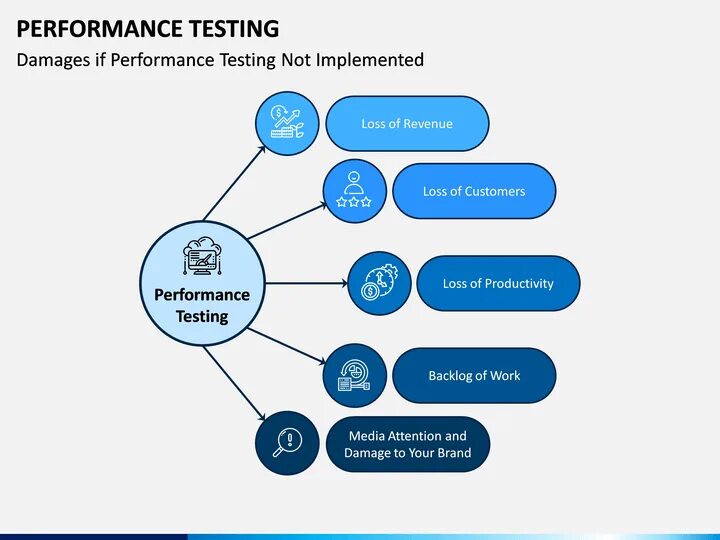 PERFORMANCE TESTING
Damages if Performance Testing Not Implemented

Performance Testing

Loss of Revenue

Loss of Customers

Loss of Productivity

Backlog of Work

Media Attention and Damage to Your Brand